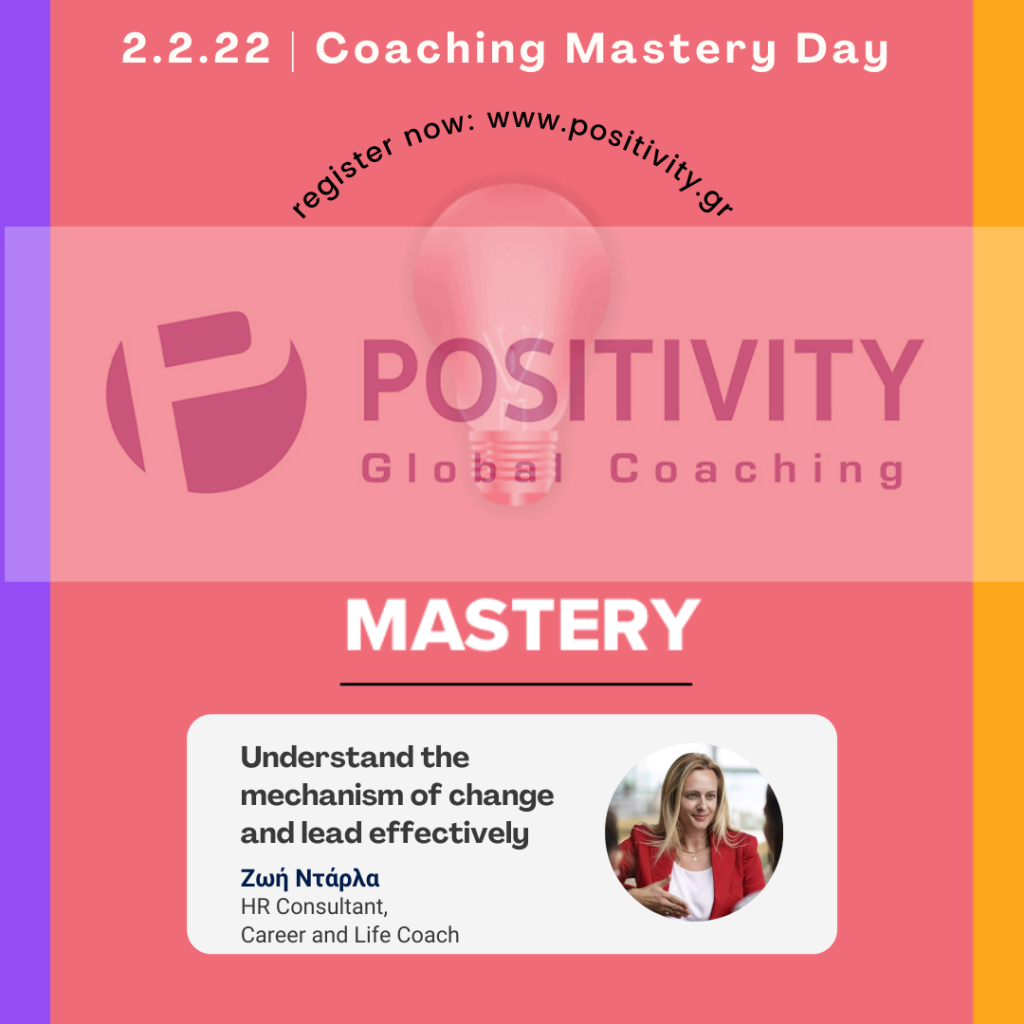 2.2.22 | Coaching Mastery Day

register now: www.positivity.gr

POSITIVITY
Global Coaching

MASTERY

Understand the mechanism of change and lead effectively

Ζωή Ντάρλα
HR Consultant,
Career and Life Coach